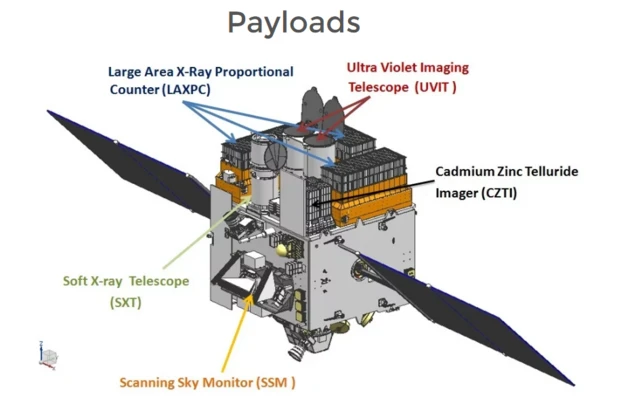 Payloads

Large Area X-Ray Proportional Counter (LAXPC)

Ultra Violet Imaging Telescope (UVIT )

Cadmium Zinc Telluride Imager (CZTI)

Soft X-ray Telescope (SXT)

Scanning Sky Monitor (SSM )